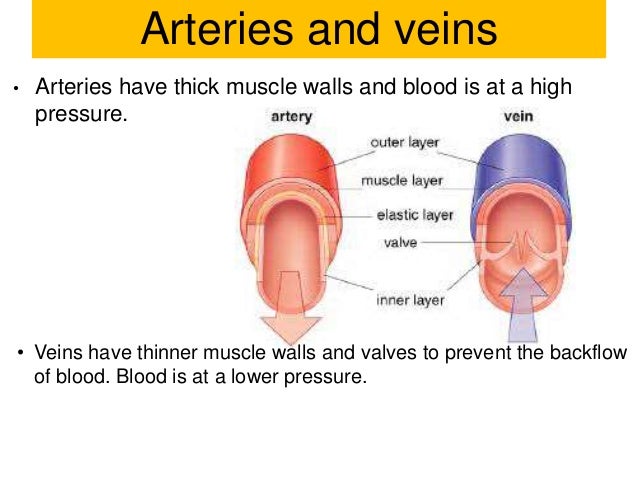 Arteries and veins

• Arteries have thick muscle walls and blood is at a high pressure.

artery

vein

outer layer

muscle layer

elastic layer

valve

inner layer

• Veins have thinner muscle walls and valves to prevent the backflow of blood. Blood is at a lower pressure.